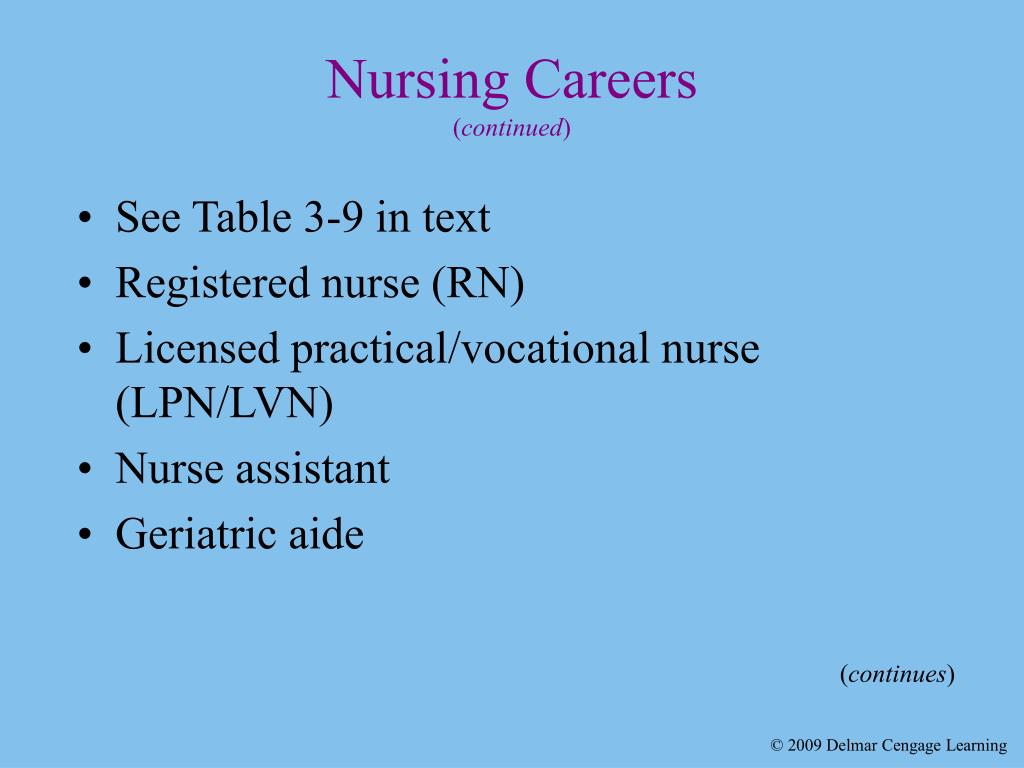 Nursing Careers
(continued)

• See Table 3-9 in text
• Registered nurse (RN)
• Licensed practical/vocational nurse (LPN/LVN)
• Nurse assistant
• Geriatric aide

(continues)

© 2009 Delmar Cengage Learning